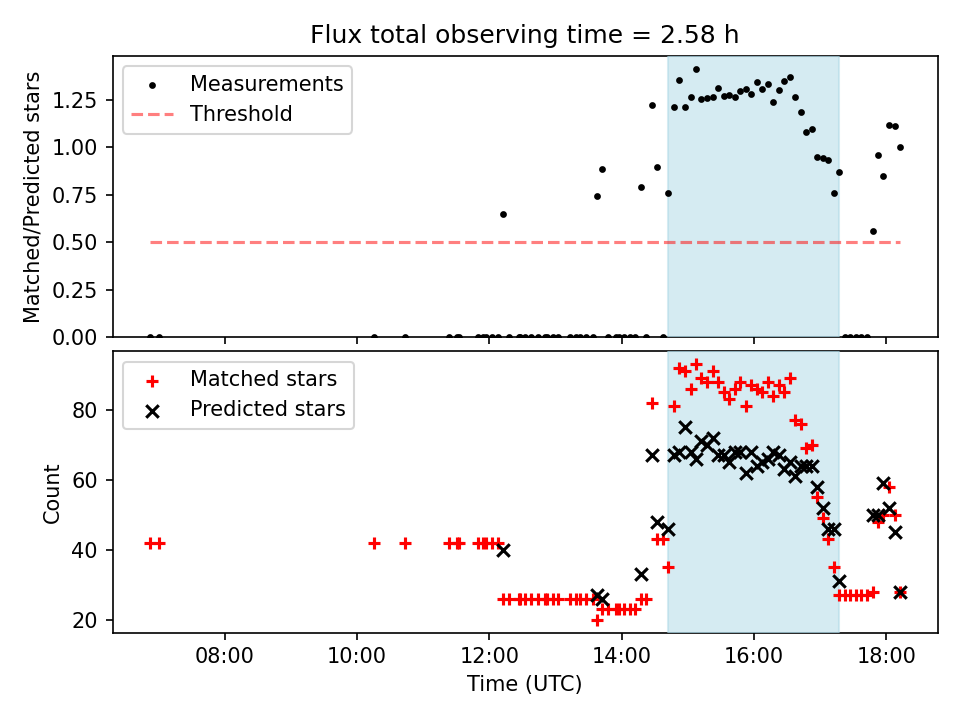 Flux total observing time = 2.58 h

Measurements
Threshold

Matched/Predicted stars

1.25
1.00
0.75
0.50
0.25
0.00

Matched stars
Predicted stars

Count

80
60
40
20

08:00
10:00
12:00
14:00
16:00
18:00

Time (UTC)